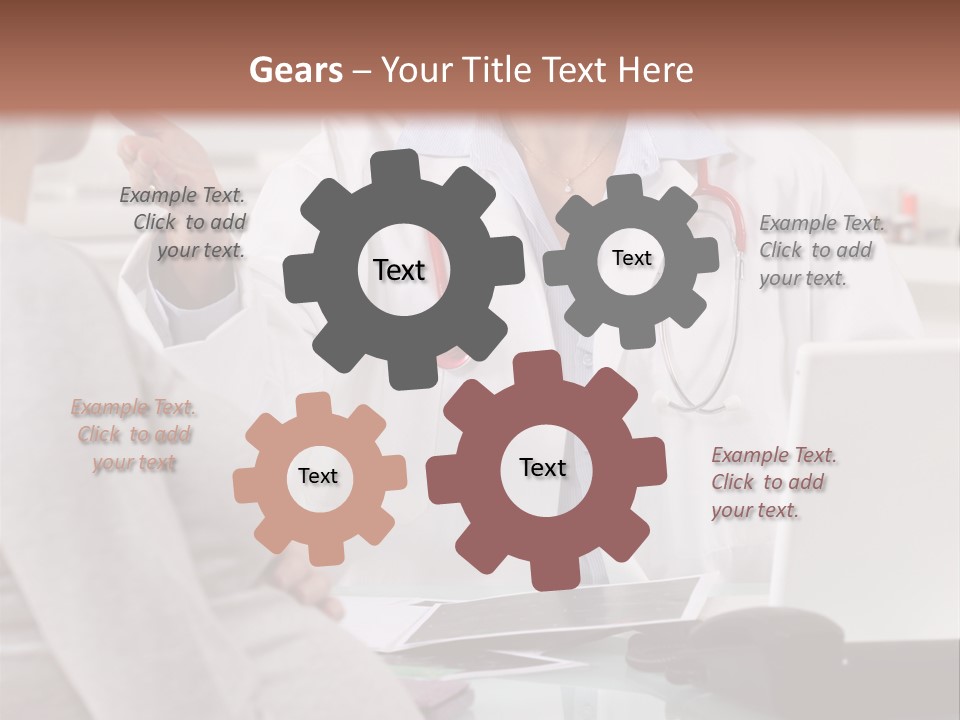 Gears – Your Title Text Here

Example Text. Click to add your text.

Text

Text

Example Text. Click to add your text.

Example Text. Click to add your text

Text

Text

Example Text. Click to add your text.